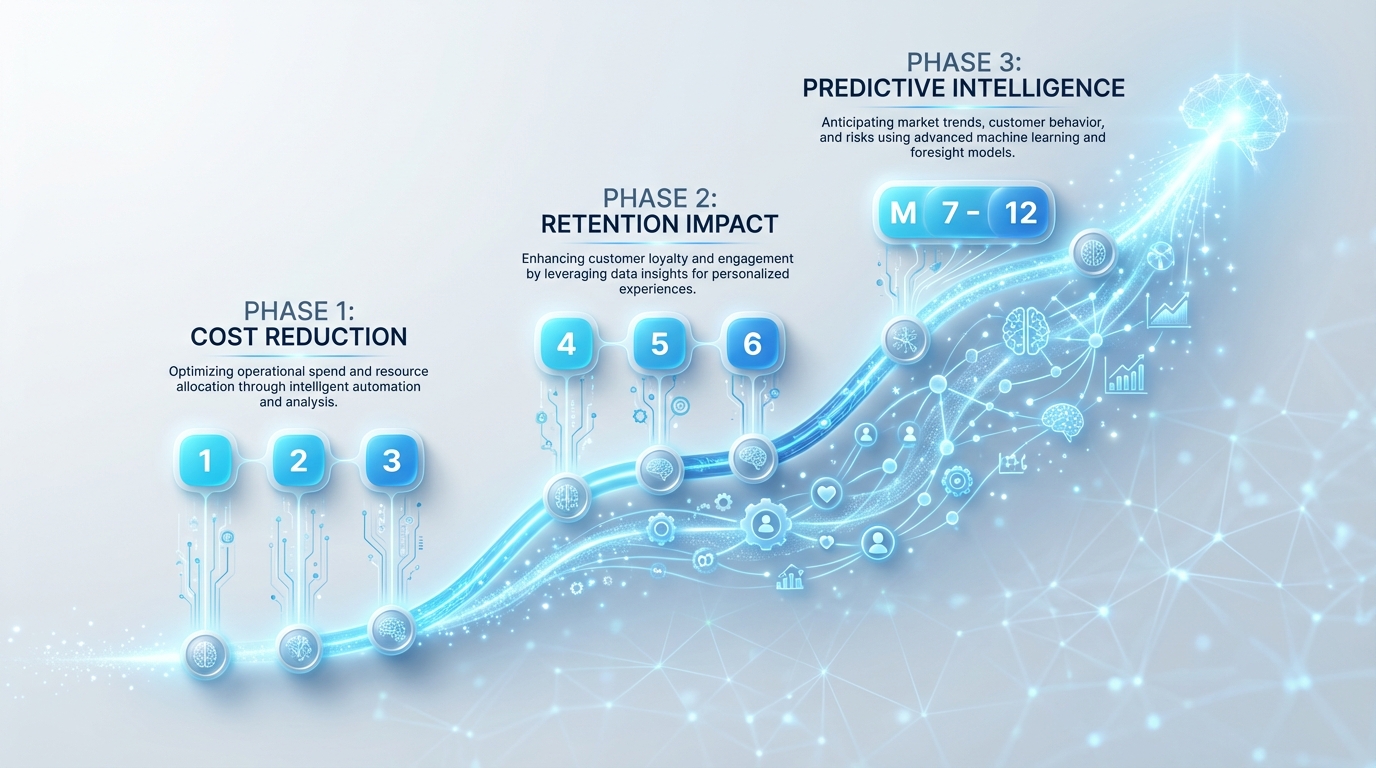 PHASE 1:
COST REDUCTION

Optimizing operational spend and resource allocation through intelligent automation and analysis.

1 2 3

PHASE 2:
RETENTION IMPACT

Enhancing customer loyalty and engagement by leveraging data insights for personalized experiences.

4 5 6

PHASE 3:
PREDICTIVE INTELLIGENCE

Anticipating market trends, customer behavior, and risks using advanced machine learning and foresight models.

M 7 - 12